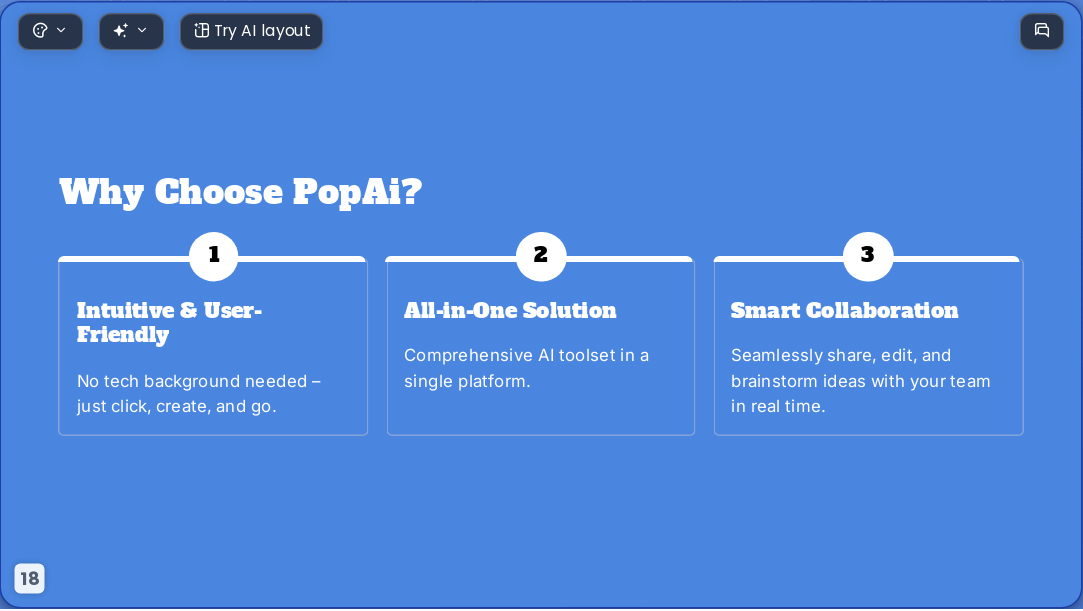 Try AI layout

Why Choose PopAi?

1

Intuitive & User-Friendly

No tech background needed – just click, create, and go.

2

All-in-One Solution

Comprehensive AI toolset in a single platform.

3

Smart Collaboration

Seamlessly share, edit, and brainstorm ideas with your team in real time.

18